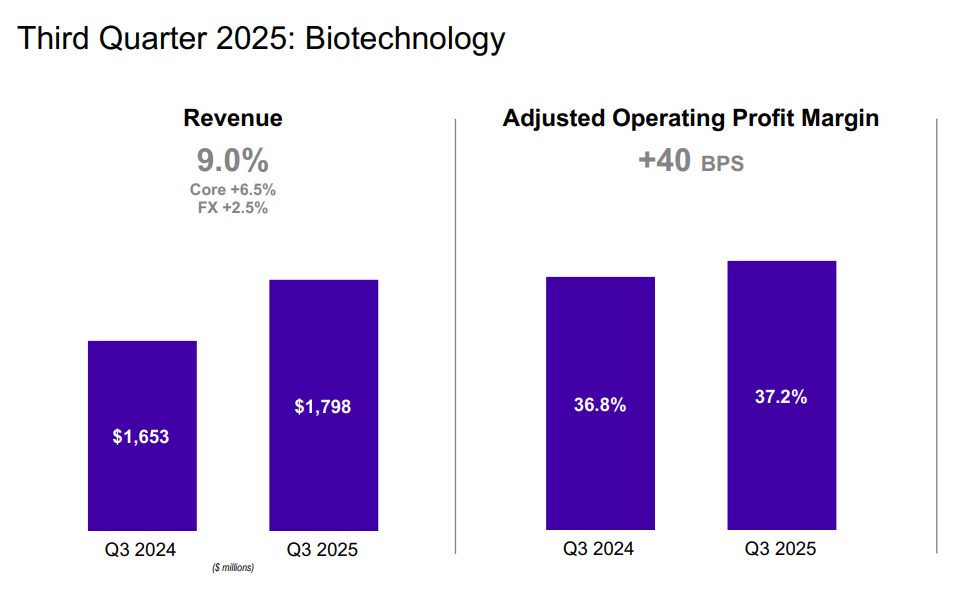 Third Quarter 2025: Biotechnology

Revenue

9.0%

Core +6.5%
FX +2.5%

$1,653

$1,798

Q3 2024

Q3 2025

($ millions)

Adjusted Operating Profit Margin

+40 BPS

36.8%

37.2%

Q3 2024

Q3 2025